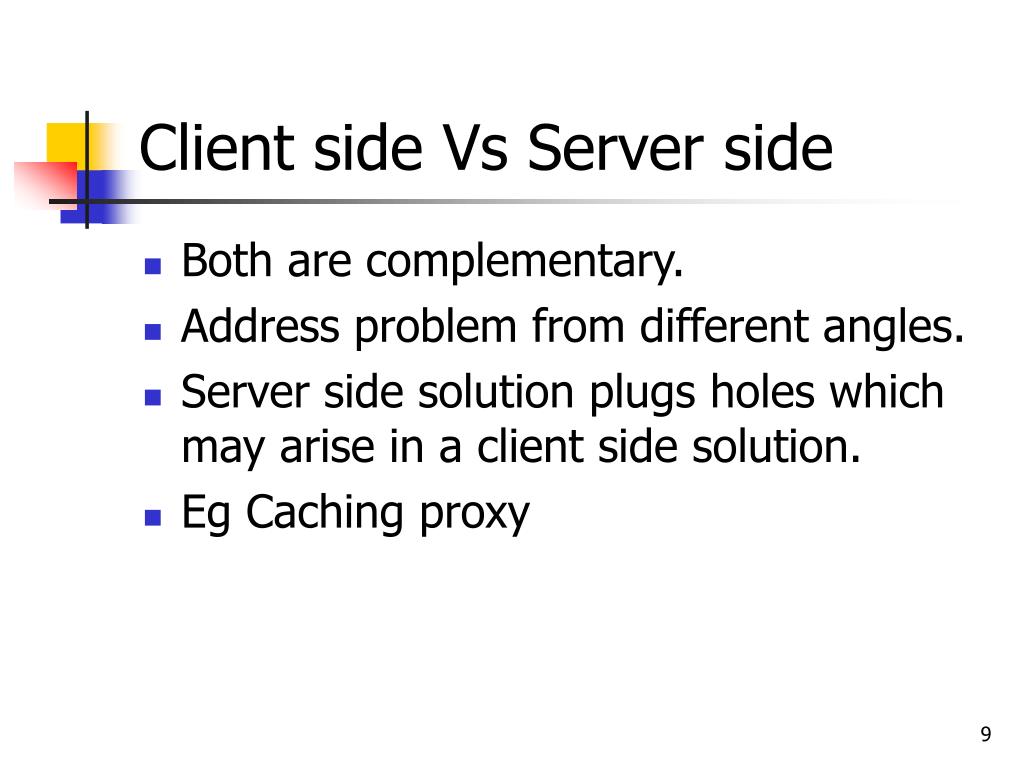 Client side Vs Server side

- Both are complementary.
- Address problem from different angles.
- Server side solution plugs holes which may arise in a client side solution.
- Eg Caching proxy

9